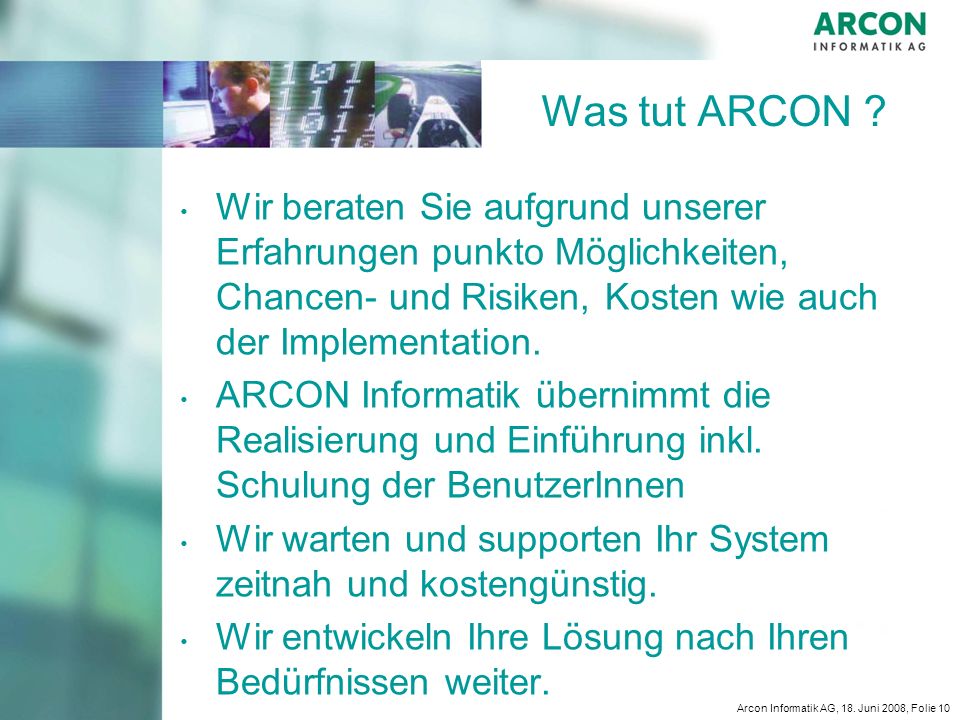 ARCON
INFORMATIK AG

Was tut ARCON ?

• Wir beraten Sie aufgrund unserer Erfahrungen punkto Möglichkeiten, Chancen- und Risiken, Kosten wie auch der Implementation.

• ARCON Informatik übernimmt die Realisierung und Einführung inkl. Schulung der BenutzerInnen

• Wir warten und supporten Ihr System zeitnah und kostengünstig.

• Wir entwickeln Ihre Lösung nach Ihren Bedürfnissen weiter.

Arcon Informatik AG, 18. Juni 2008, Folie 10